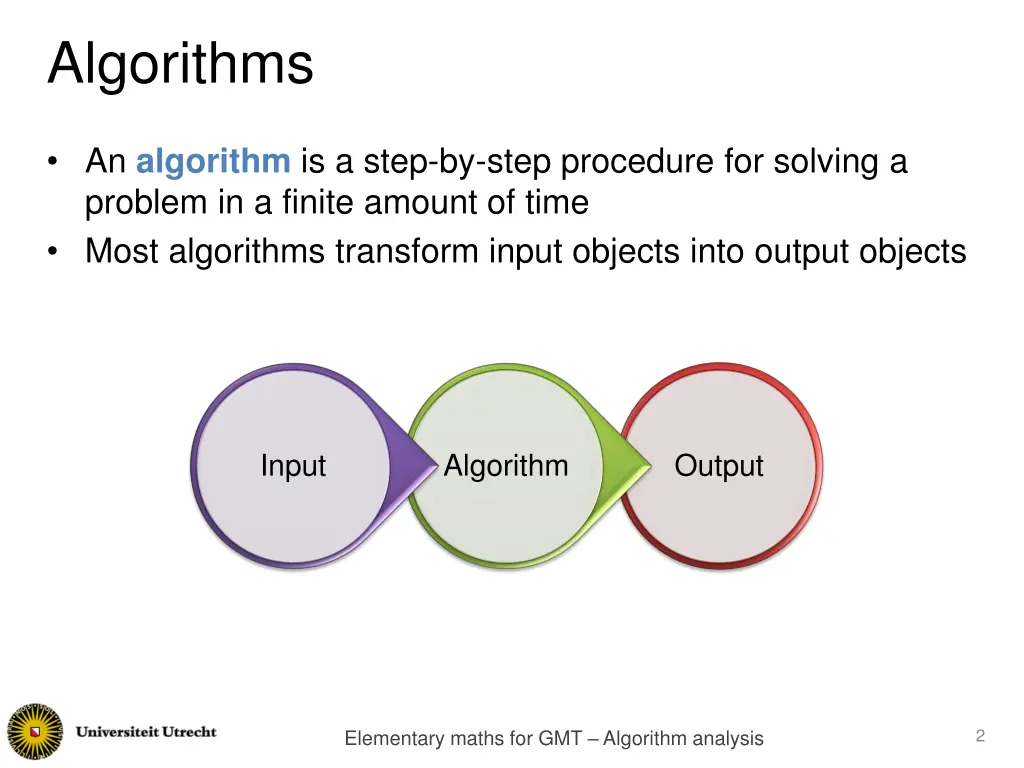 Algorithms

• An algorithm is a step-by-step procedure for solving a problem in a finite amount of time
• Most algorithms transform input objects into output objects

Input

Algorithm

Output

Universiteit Utrecht

Elementary maths for GMT – Algorithm analysis

2